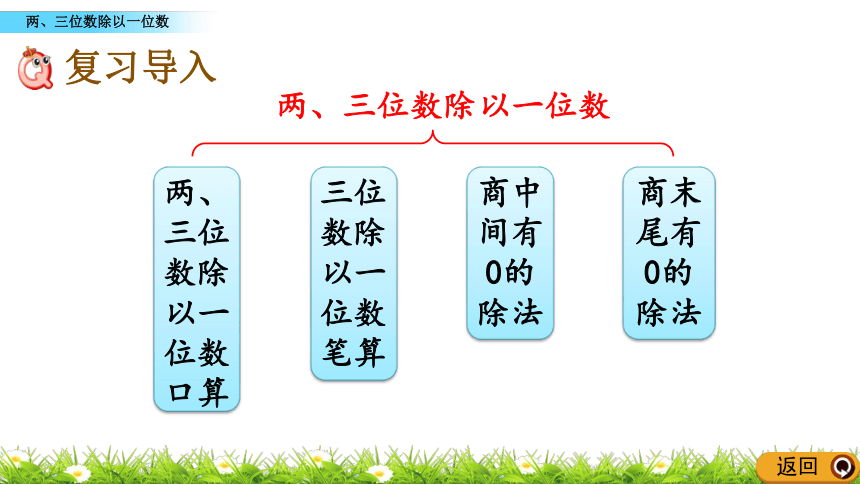 两、三位数除以一位数

复习导入

两、三位数除以一位数

两、三位数除以一位数口算

三位数除以一位数笔算

商中间有0的除法

商末尾有0的除法

返回